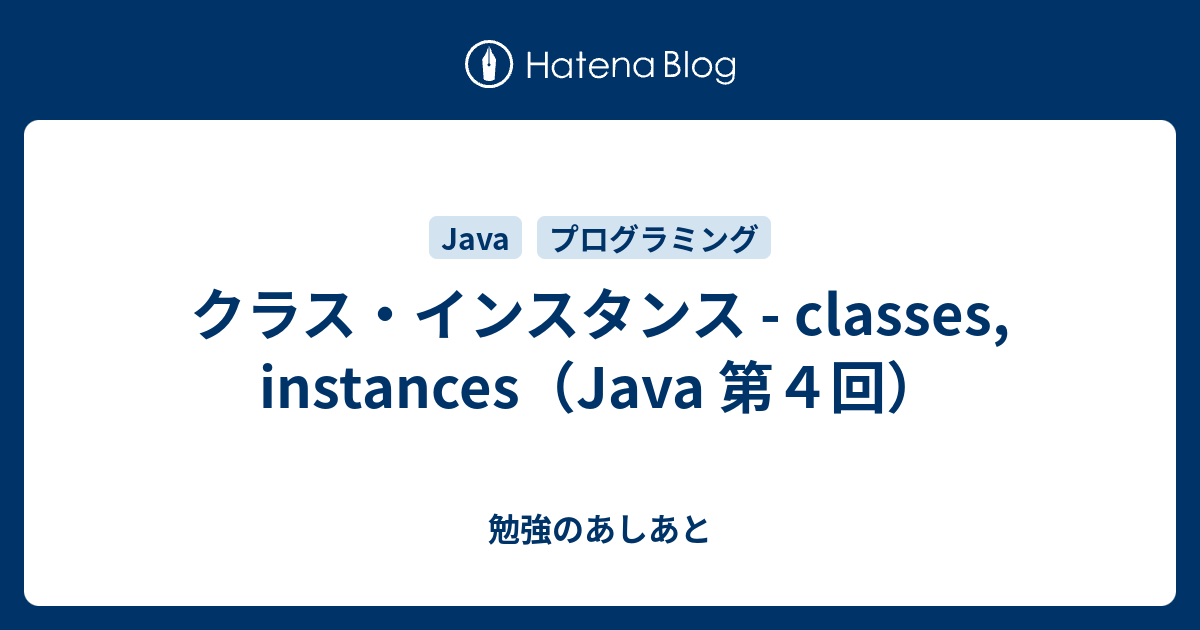 Hatena Blog

Java

プログラミング

クラス・インスタンス - classes, instances（Java 第４回）

勉強のあしあと